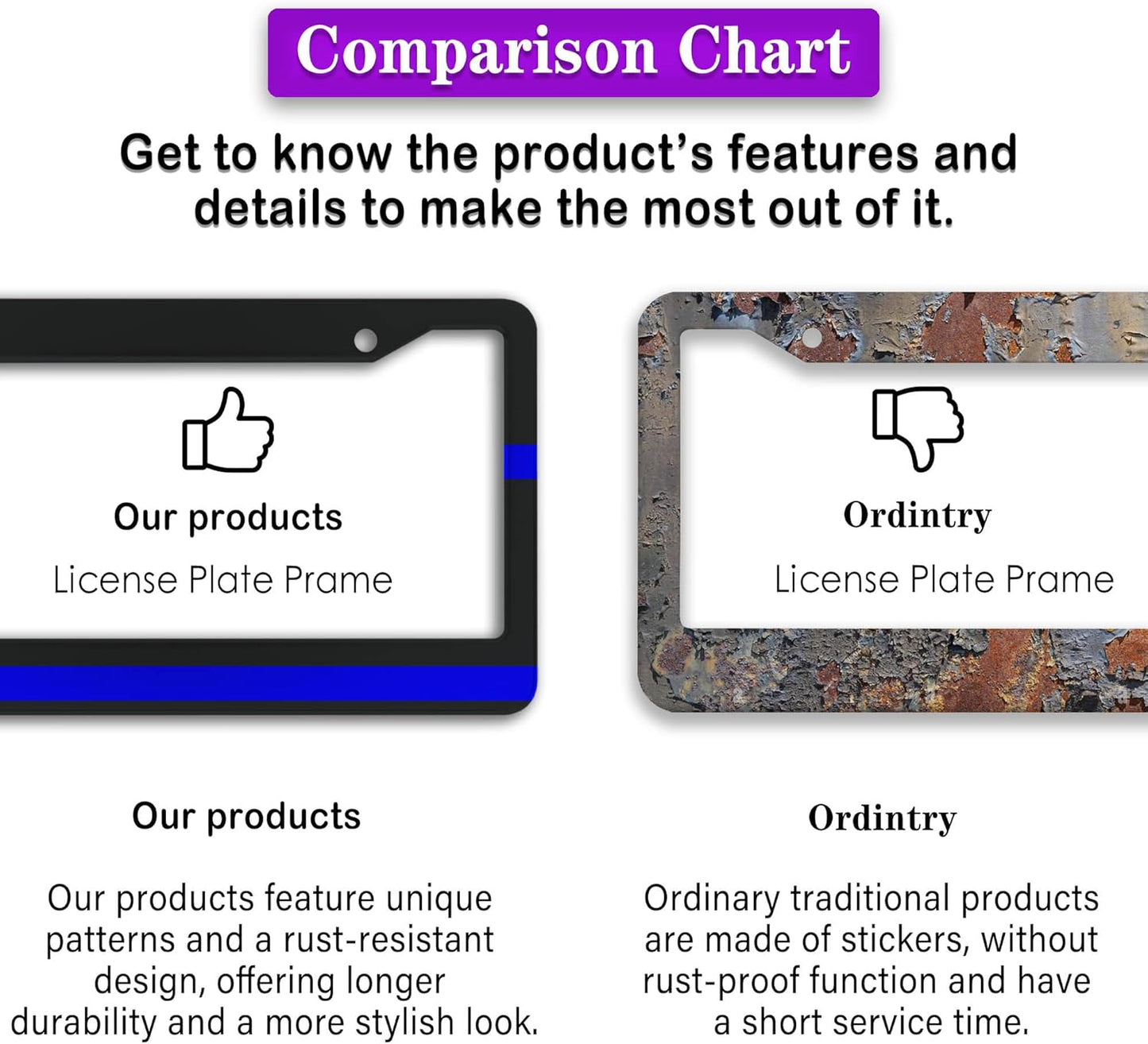 Comparison Chart

Get to know the product's features and details to make the most out of it.

Our products

License Plate Prame

Ordintry

License Plate Prame

Our products

Our products feature unique patterns and a rust-resistant design, offering longer durability and a more stylish look.

Ordintry

Ordinary traditional products are made of stickers, without rust-proof function and have a short service time.